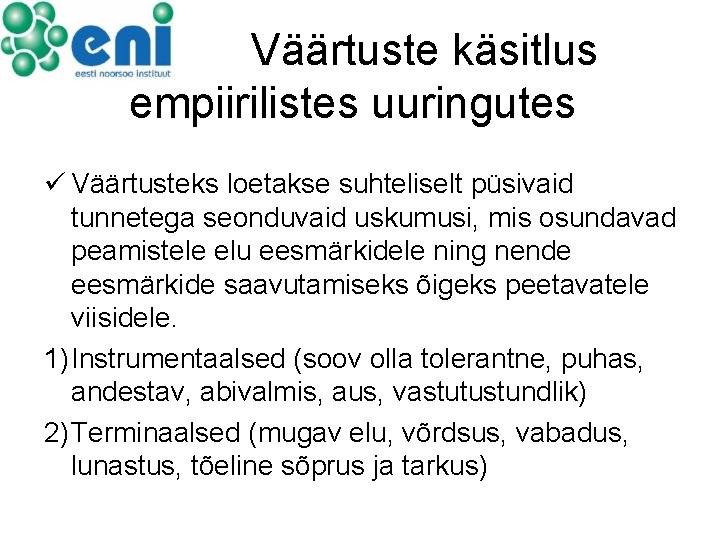 eni
eesti noorsoo instituut

Väärtuste käsitlus empiirilistes uuringutes

✓ Väärtusteks loetakse suhteliselt püsivaid tunnetega seonduvaid uskumusi, mis osundavad peamistele elu eesmärkidele ning nende eesmärkide saavutamiseks õigeks peetavatele viisidele.

1) Instrumentaalsed (soov olla tolerantne, puhas, andestav, abivalmis, aus, vastutustundlik)

2) Terminaalsed (mugav elu, võrdsus, vabadus, lunastus, tõeline sõprus ja tarkus)